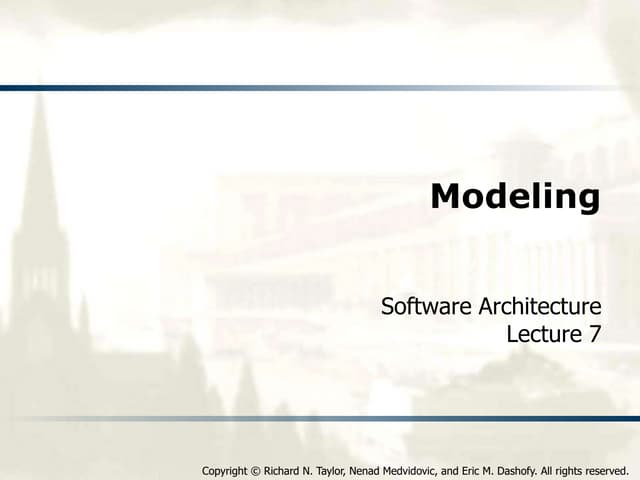 Modeling

Software Architecture
Lecture 7

Copyright © Richard N. Taylor, Nenad Medvidovic, and Eric M. Dashofy. All rights reserved.